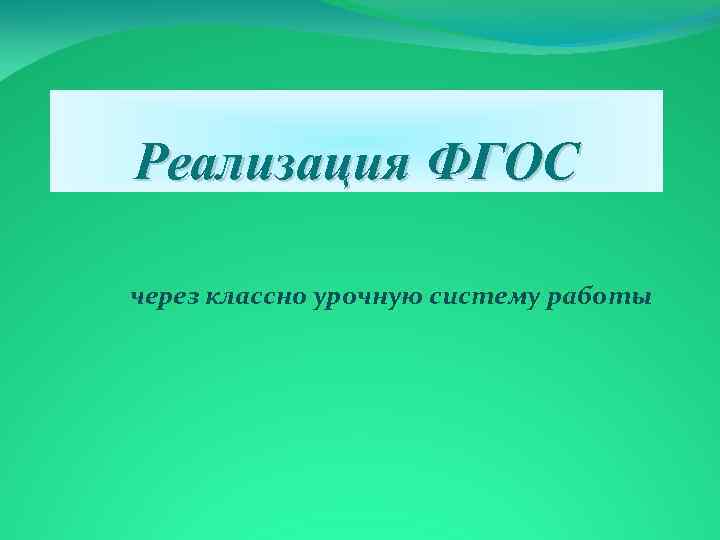 Реализация ФГОС

через классно урочную систему работы